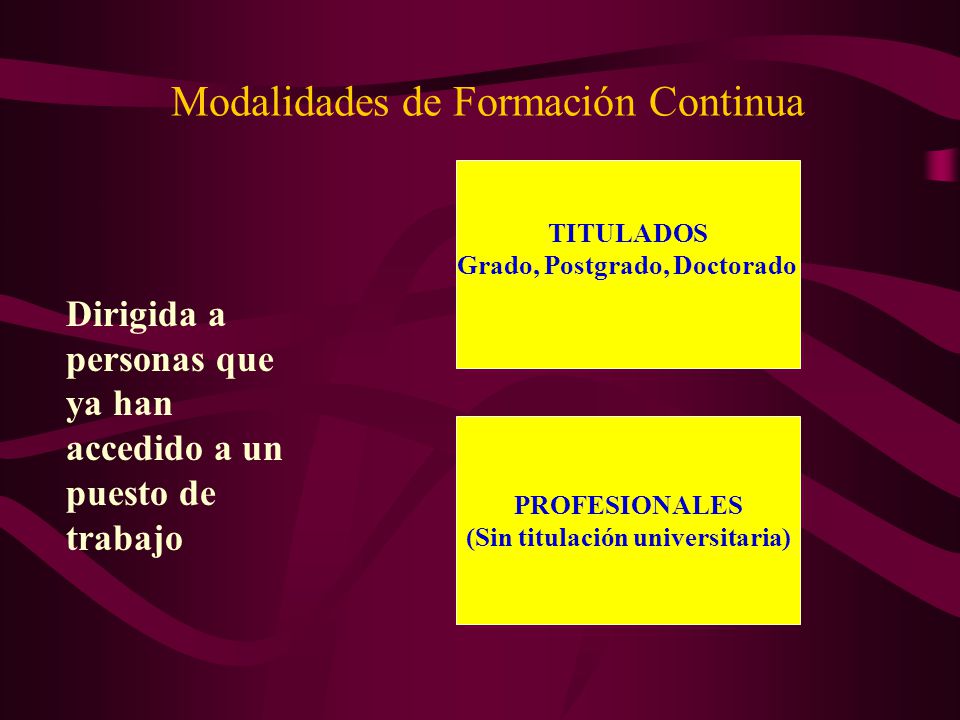 Modalidades de Formación Continua

Dirigida a personas que ya han accedido a un puesto de trabajo

TITULADOS
Grado, Postgrado, Doctorado

PROFESIONALES
(Sin titulación universitaria)